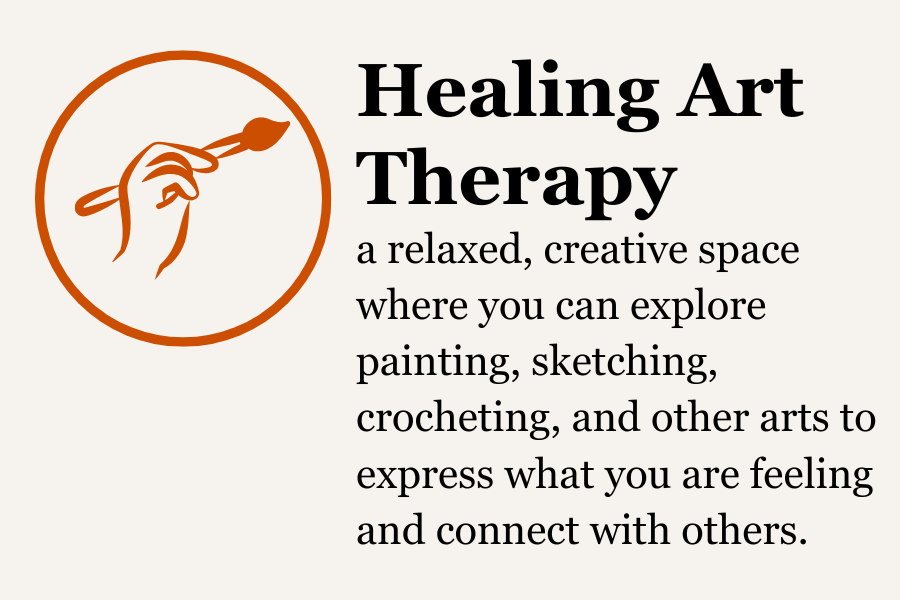 Healing Art Therapy

a relaxed, creative space where you can explore painting, sketching, crocheting, and other arts to express what you are feeling and connect with others.